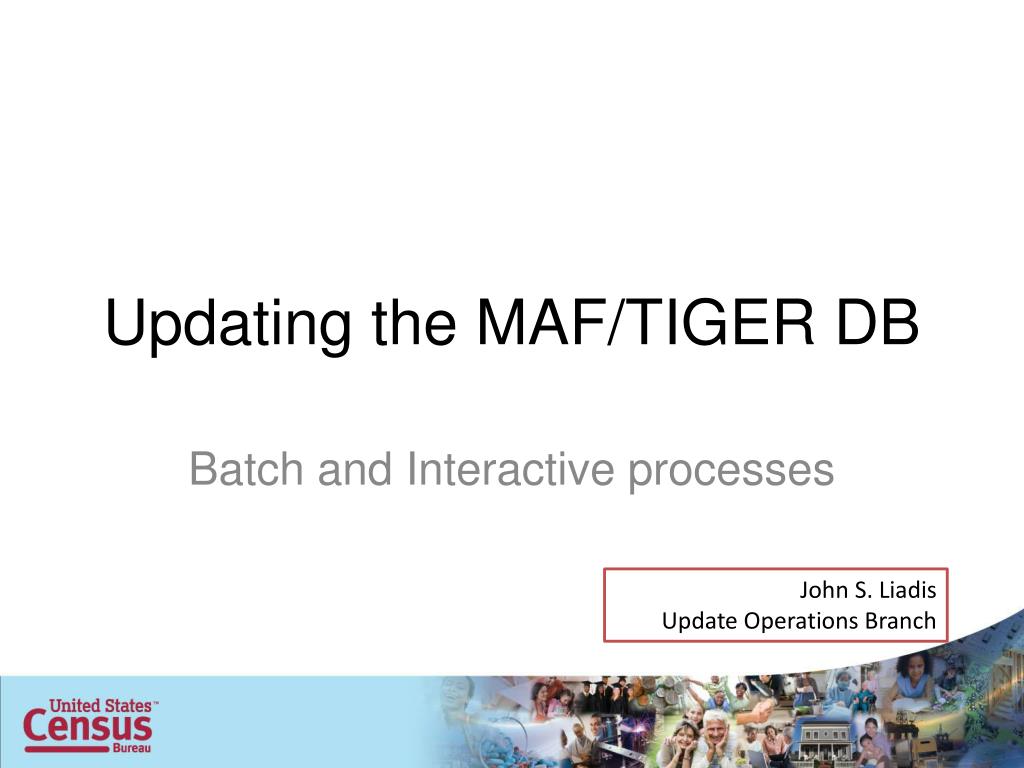 Updating the MAF/TIGER DB

Batch and Interactive processes

John S. Liadis
Update Operations Branch

United States™
Census
Bureau